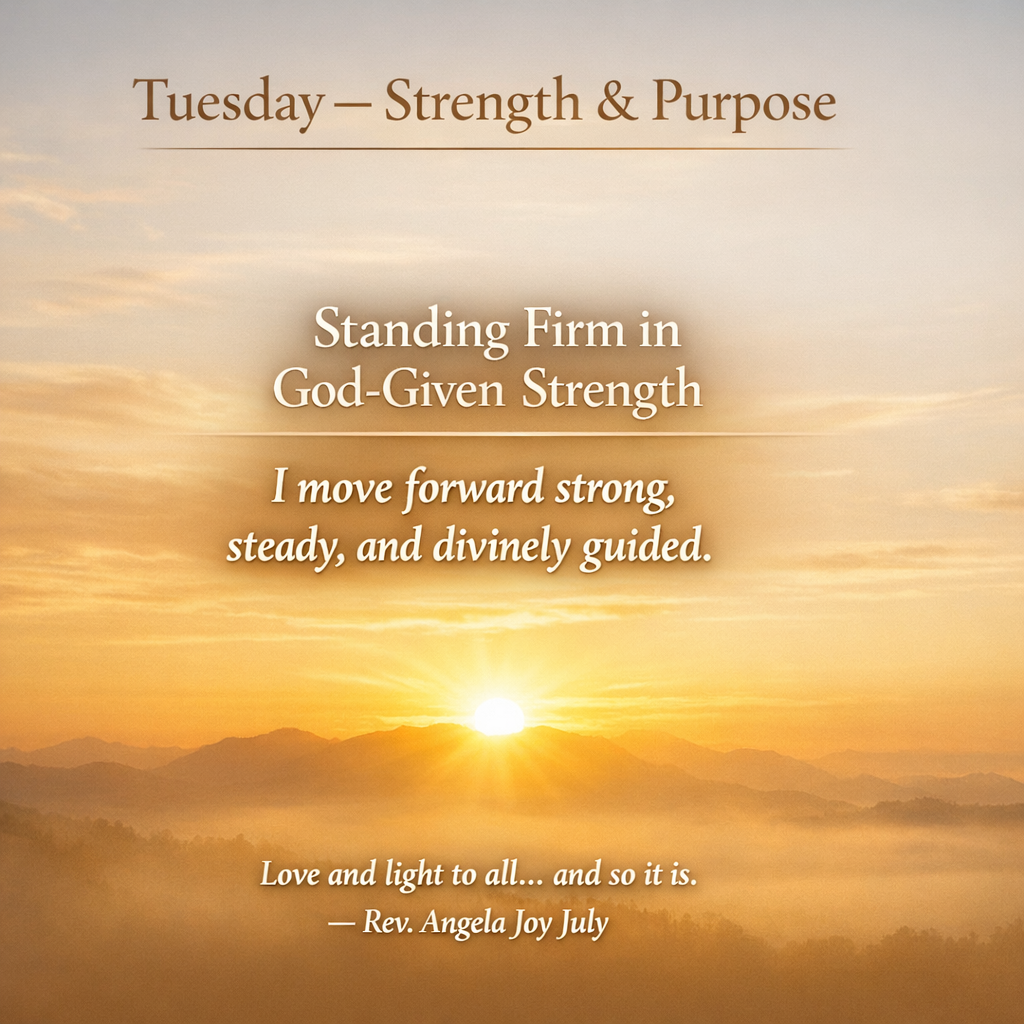 Tuesday — Strength & Purpose

Standing Firm in God-Given Strength

I move forward strong, steady, and divinely guided.

Love and light to all... and so it is.
— Rev. Angela Joy July